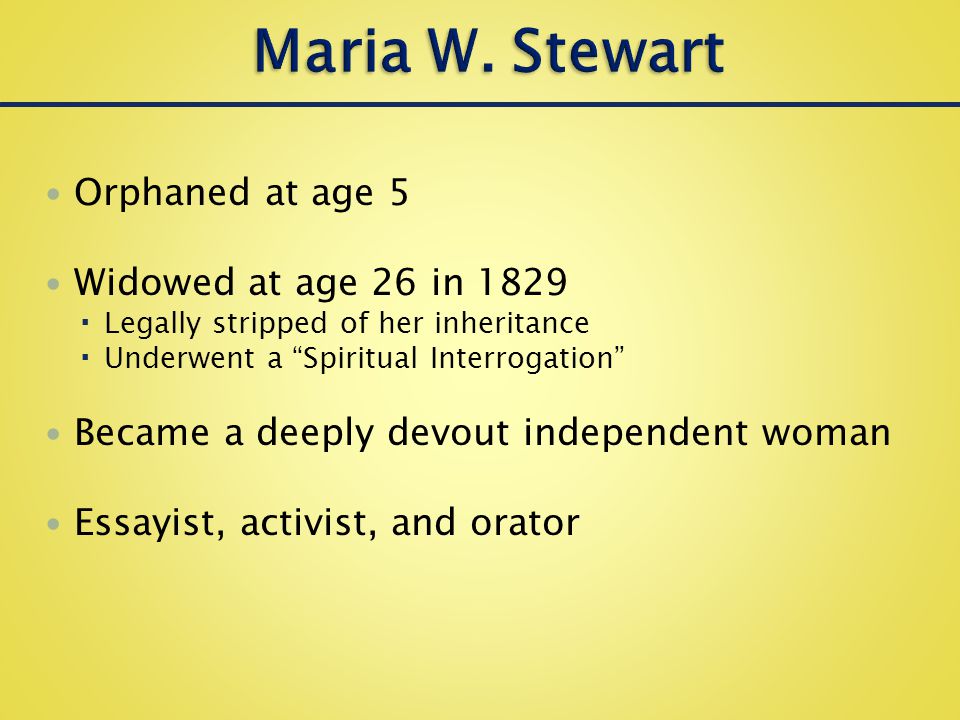 Maria W. Stewart

• Orphaned at age 5

• Widowed at age 26 in 1829
  ▪ Legally stripped of her inheritance
  ▪ Underwent a “Spiritual Interrogation”

• Became a deeply devout independent woman

• Essayist, activist, and orator